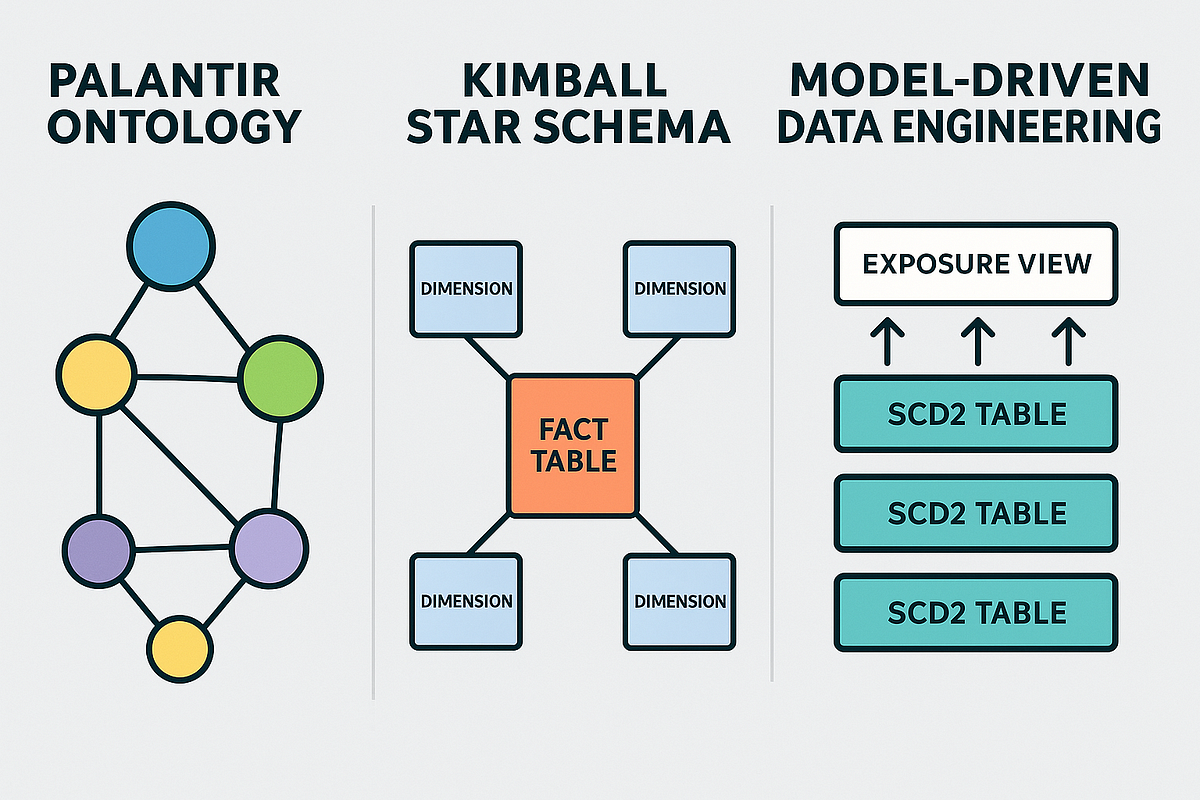 PALANTIR ONTOLOGY

KIMBALL STAR SCHEMA

DIMENSION

DIMENSION

FACT TABLE

DIMENSION

DIMENSION

MODEL-DRIVEN DATA ENGINEERING

EXPOSURE VIEW

SCD2 TABLE

SCD2 TABLE

SCD2 TABLE